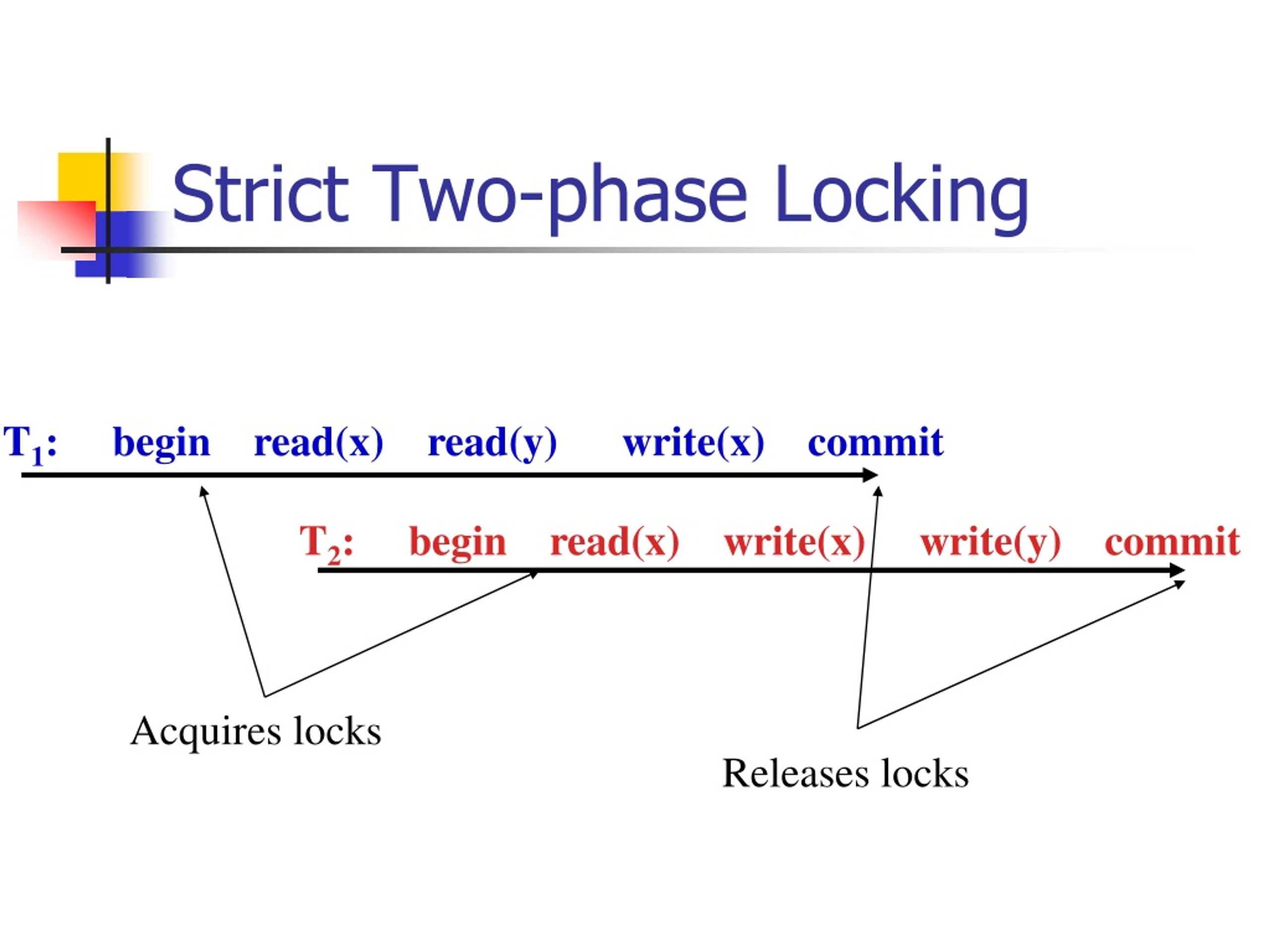 Strict Two-phase Locking

$T_1$: begin read(x) read(y) write(x) commit

$T_2$: begin read(x) write(x) write(y) commit

Acquires locks

Releases locks